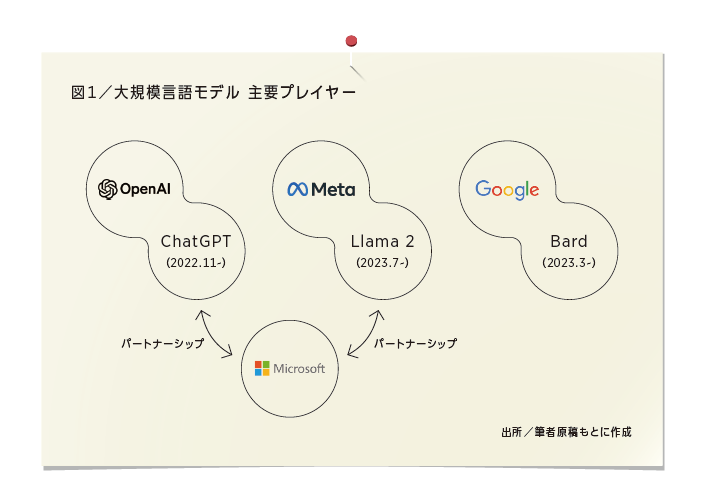 図1／大規模言語モデル 主要プレイヤー

OpenAI

ChatGPT
(2022.11-)

Meta

Llama 2
(2023.7-)

Google

Bard
(2023.3-)

パートナーシップ

Microsoft

パートナーシップ

出所／筆者原稿もとに作成